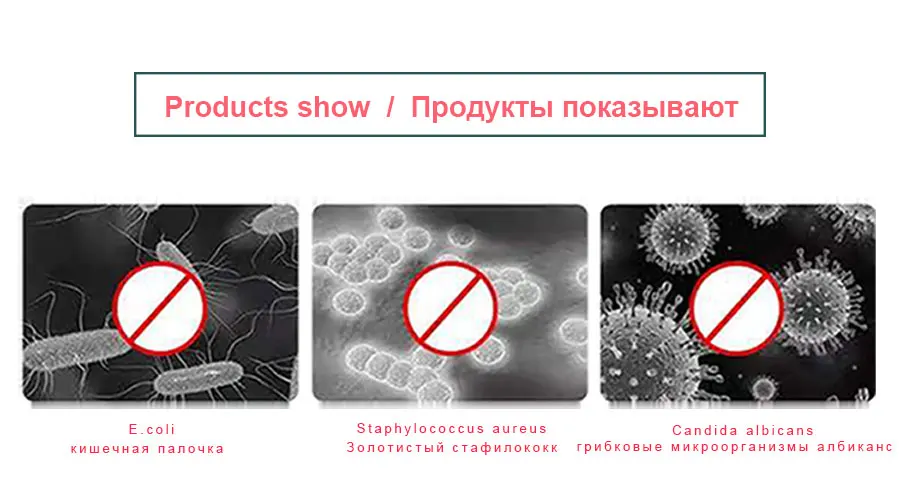 Products show / Продукты показывают

E.coli
кишечная палочка

Staphylococcus aureus
Золотистый стафилококк

Candida albicans
грибковые микроорганизмы албиканс